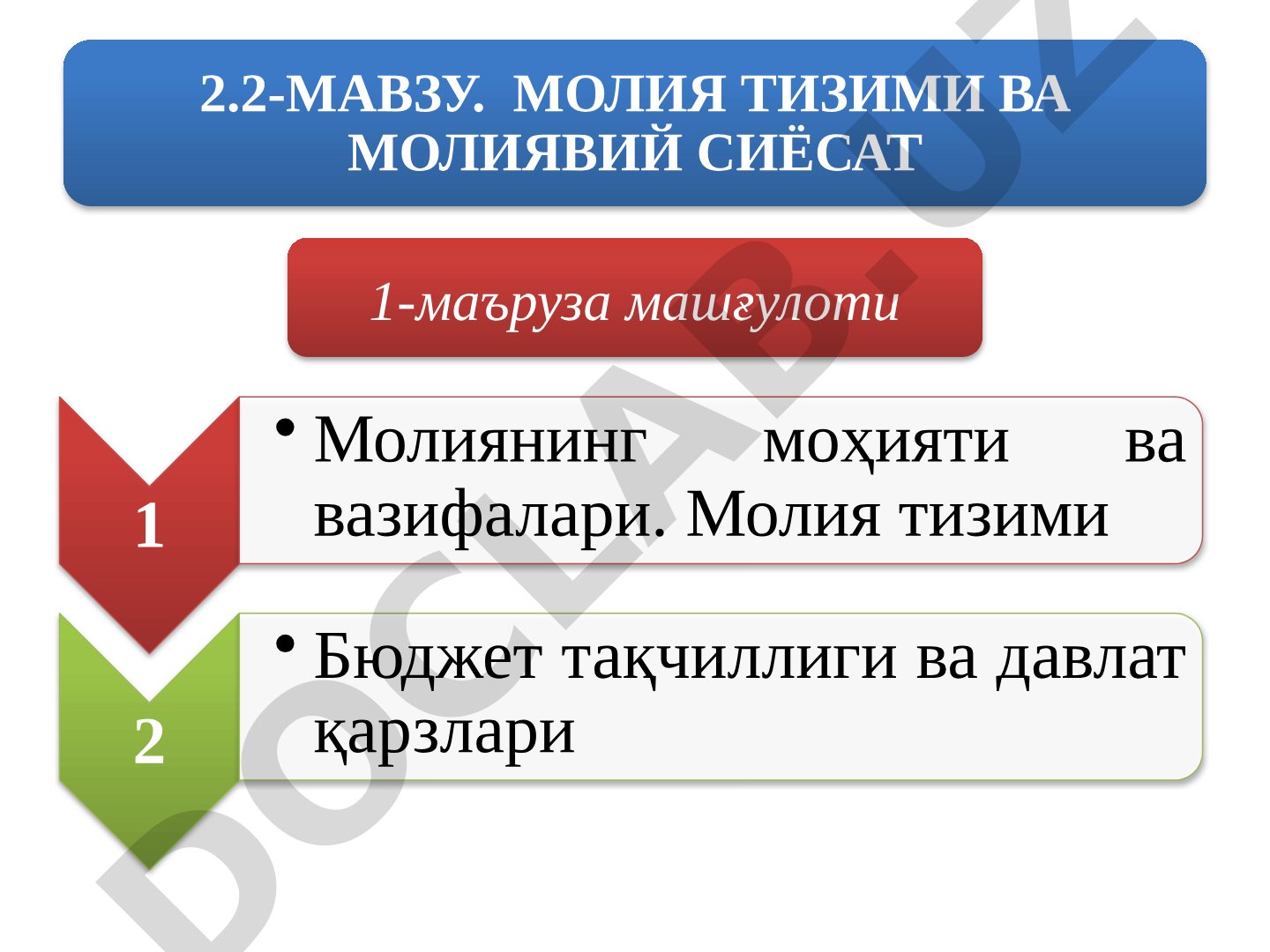 2.2-МАВЗУ. МОЛИЯ ТИЗИМИ ВА МОЛИЯВИЙ СИЁСАТ

1-маъруза машғулоти

1

• Молиянинг моҳияти ва вазифалари. Молия тизими

2

• Бюджет тақчиллиги ва давлат қарзлари

DOCLAB.UZ